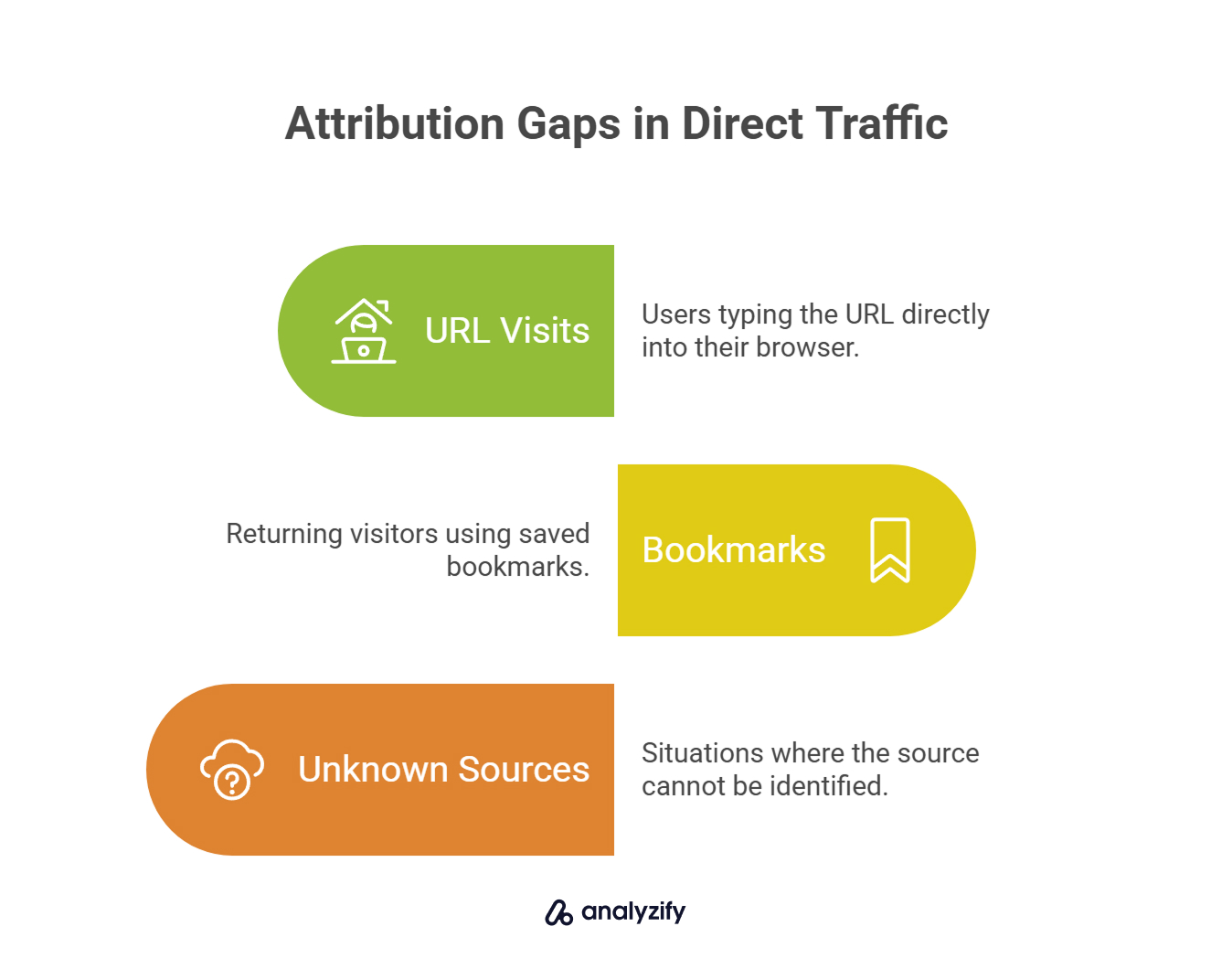 Attribution Gaps in Direct Traffic

URL Visits

Users typing the URL directly into their browser.

Returning visitors using saved bookmarks.

Bookmarks

Unknown Sources

Situations where the source cannot be identified.

analyzify